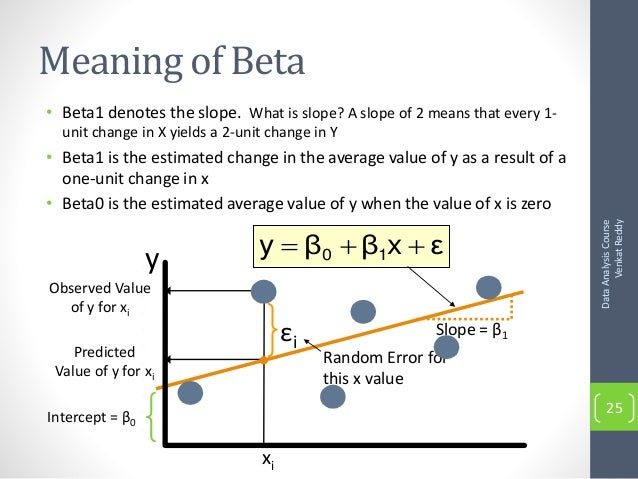 Meaning of Beta

• Beta1 denotes the slope. What is slope? A slope of 2 means that every 1-unit change in X yields a 2-unit change in Y

• Beta1 is the estimated change in the average value of y as a result of a one-unit change in x

• Beta0 is the estimated average value of y when the value of x is zero

$y = \beta_0 + \beta_1 x + \varepsilon$

y

Observed Value of y for $x_i$

Predicted Value of y for $x_i$

Intercept = $\beta_0$

$\varepsilon_i$

Random Error for this x value

Slope = $\beta_1$

$x_i$

Data Analysis Course
Venkat Reddy

25